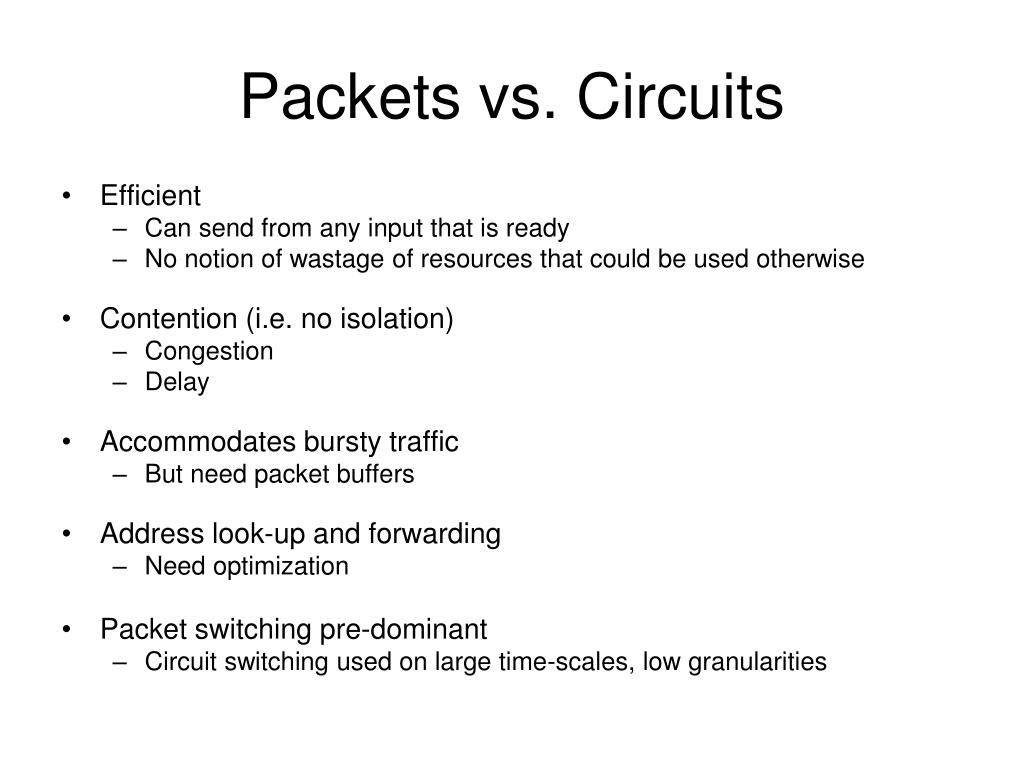 Packets vs. Circuits

• Efficient
– Can send from any input that is ready
– No notion of wastage of resources that could be used otherwise

• Contention (i.e. no isolation)
– Congestion
– Delay

• Accommodates bursty traffic
– But need packet buffers

• Address look-up and forwarding
– Need optimization

• Packet switching pre-dominant
– Circuit switching used on large time-scales, low granularities